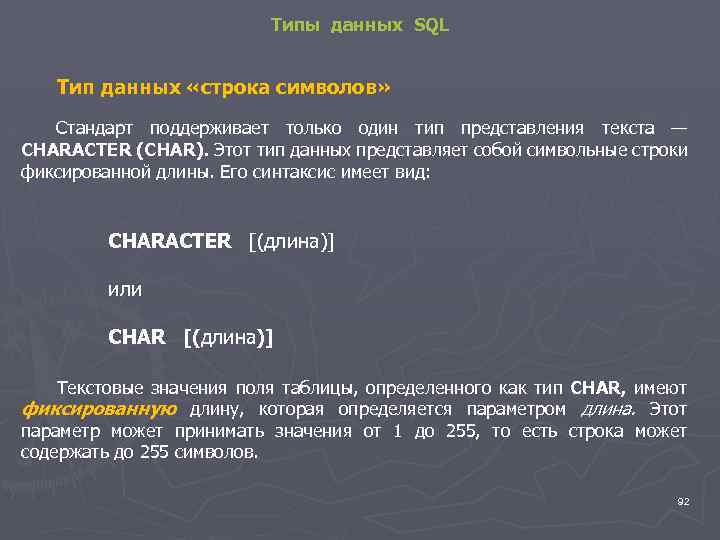 Типы данных SQL

Тип данных «строка символов»

Стандарт поддерживает только один тип представления текста — CHARACTER (CHAR). Этот тип данных представляет собой символьные строки фиксированной длины. Его синтаксис имеет вид:

CHARACTER [(длина)]

или

CHAR [(длина)]

Текстовые значения поля таблицы, определенного как тип CHAR, имеют фиксированную длину, которая определяется параметром длина. Этот параметр может принимать значения от 1 до 255, то есть строка может содержать до 255 символов.

92